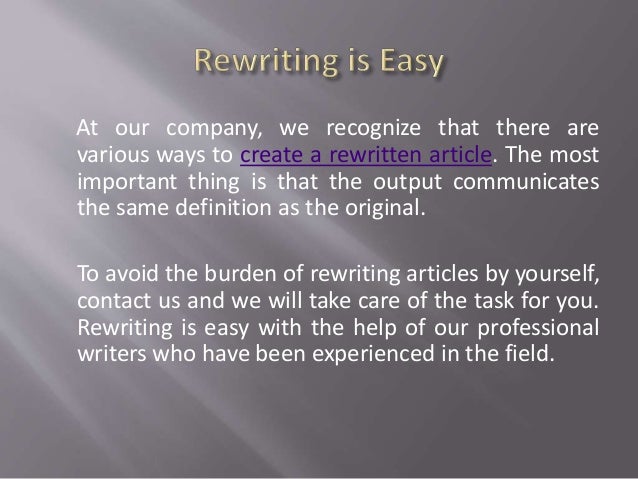 Rewriting is Easy

At our company, we recognize that there are various ways to create a rewritten article. The most important thing is that the output communicates the same definition as the original.

To avoid the burden of rewriting articles by yourself, contact us and we will take care of the task for you. Rewriting is easy with the help of our professional writers who have been experienced in the field.